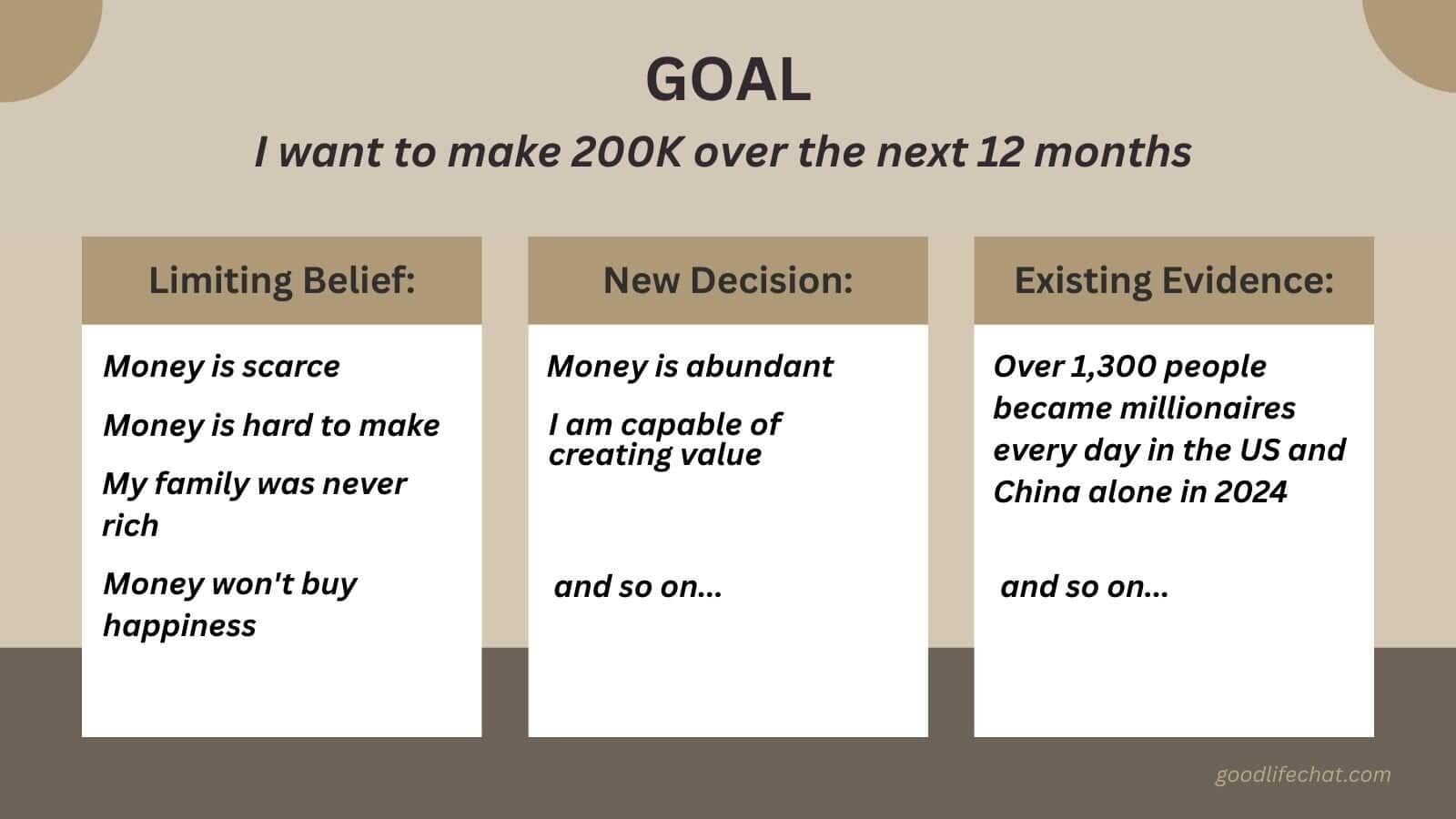 GOAL

I want to make 200K over the next 12 months

Limiting Belief:

Money is scarce

Money is hard to make

My family was never rich

Money won't buy happiness

New Decision:

Money is abundant

I am capable of creating value

and so on...

Existing Evidence:

Over 1,300 people became millionaires every day in the US and China alone in 2024

and so on...

goodlifechat.com